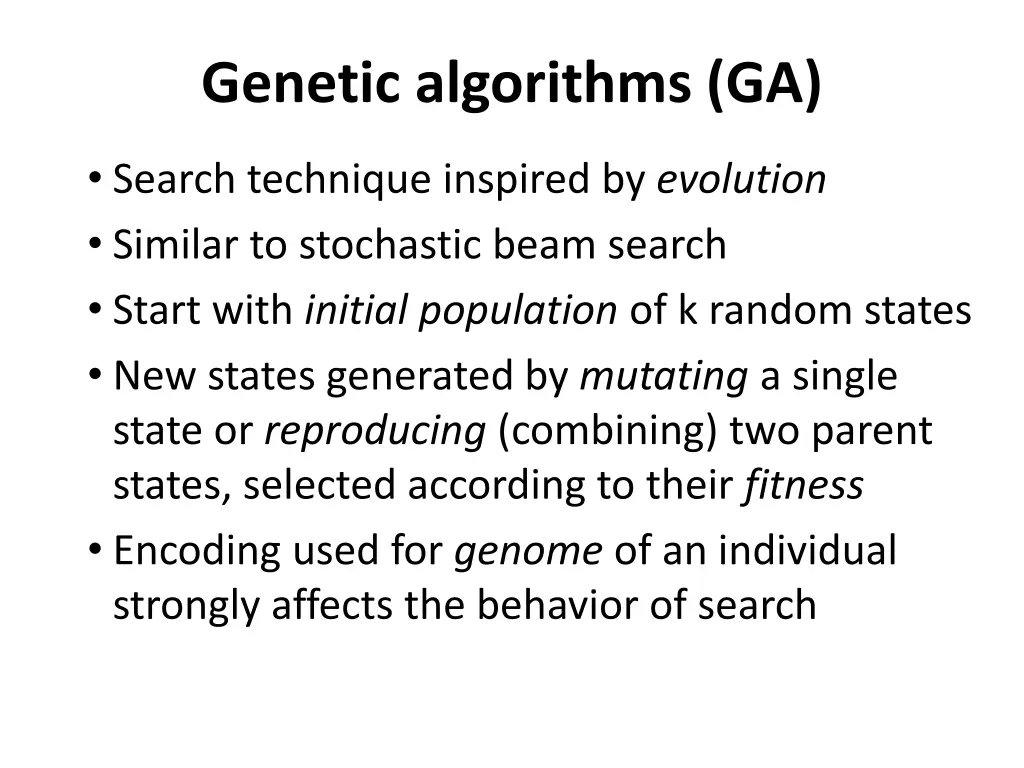 Genetic algorithms (GA)

• Search technique inspired by evolution
• Similar to stochastic beam search
• Start with initial population of k random states
• New states generated by mutating a single state or reproducing (combining) two parent states, selected according to their fitness
• Encoding used for genome of an individual strongly affects the behavior of search